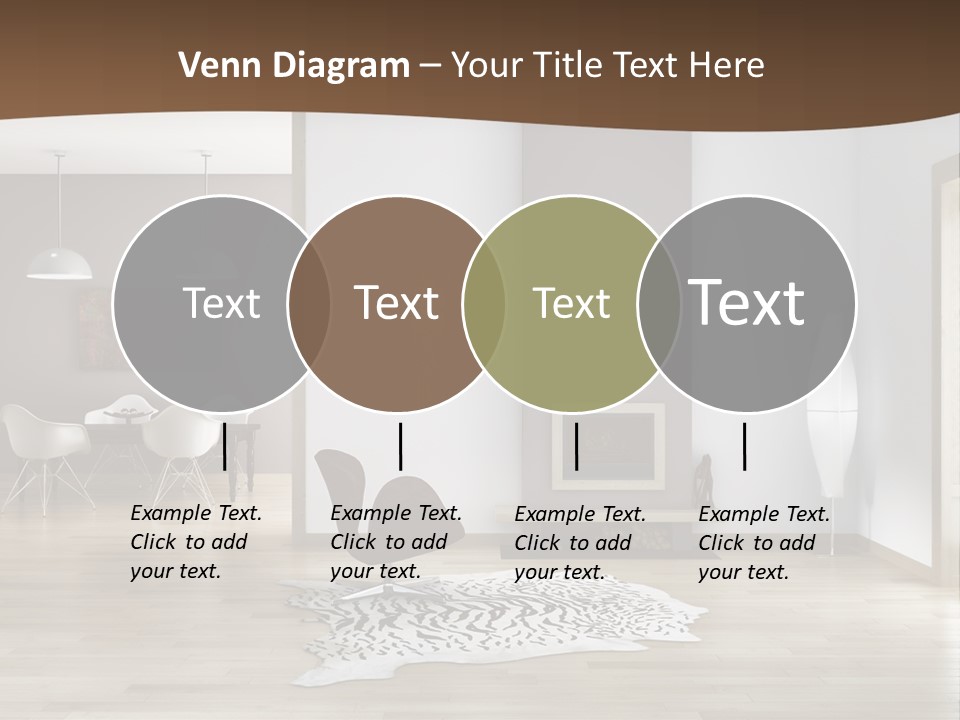 Venn Diagram – Your Title Text Here

Text

Text

Text

Text

Example Text. Click to add your text.

Example Text. Click to add your text.

Example Text. Click to add your text.

Example Text. Click to add your text.